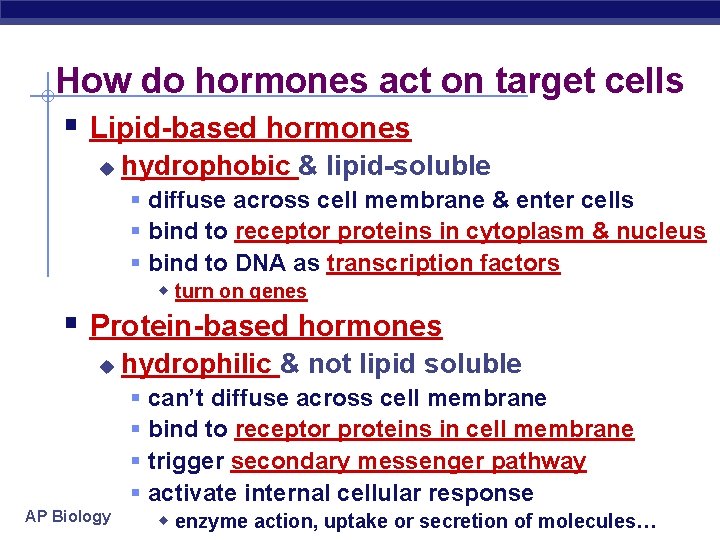 How do hormones act on target cells

- Lipid-based hormones
  - hydrophobic & lipid-soluble
    - diffuse across cell membrane & enter cells
    - bind to receptor proteins in cytoplasm & nucleus
    - bind to DNA as transcription factors
      - turn on genes
- Protein-based hormones
  - hydrophilic & not lipid soluble
    - can't diffuse across cell membrane
    - bind to receptor proteins in cell membrane
    - trigger secondary messenger pathway
    - activate internal cellular response
      - enzyme action, uptake or secretion of molecules…

AP Biology